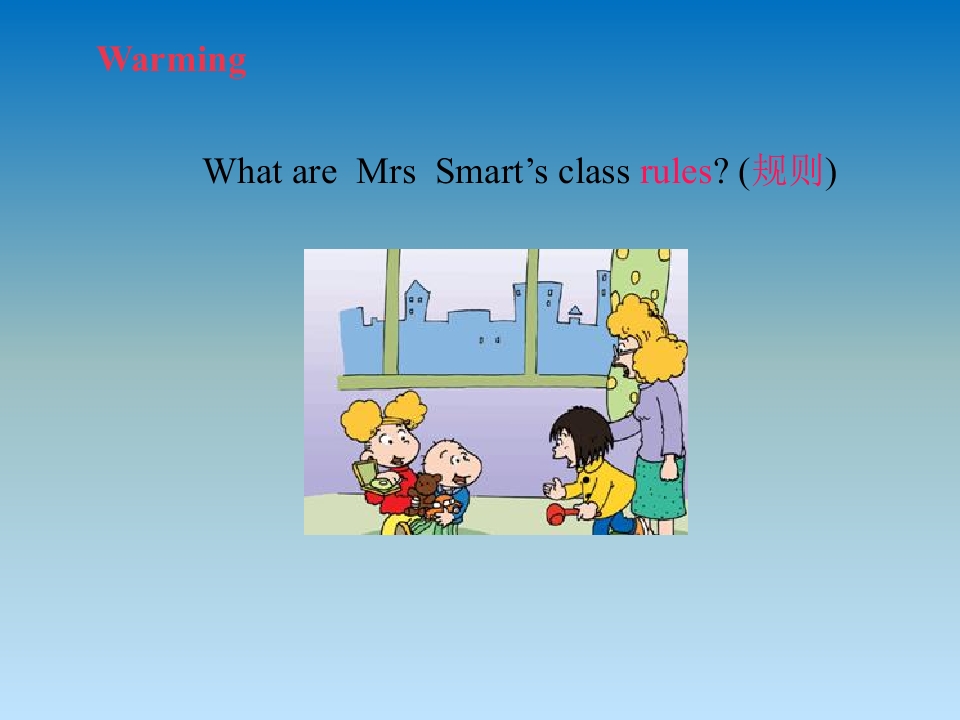 Warming

What are Mrs Smart’s class rules? (规则)